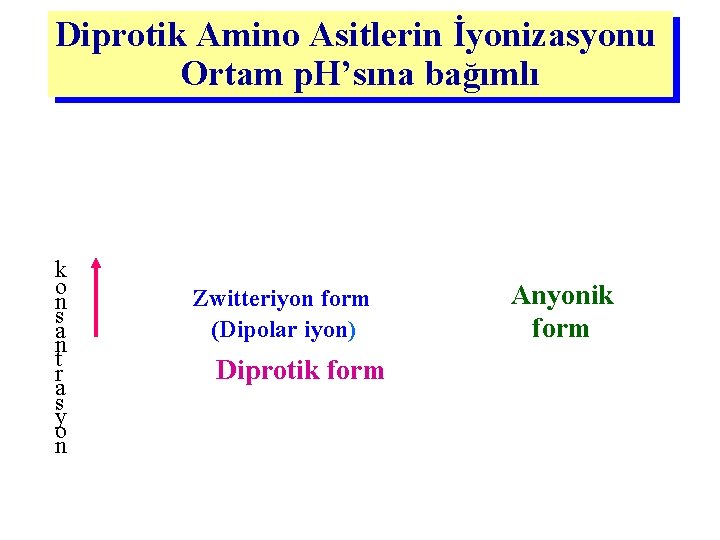 Diprotik Amino Asitlerin İyonizasyonu Ortam pH'sına bağımlı

konsantrasyon

Zwitteriyon form
(Dipolar iyon)

Diprotik form

Anyonik form